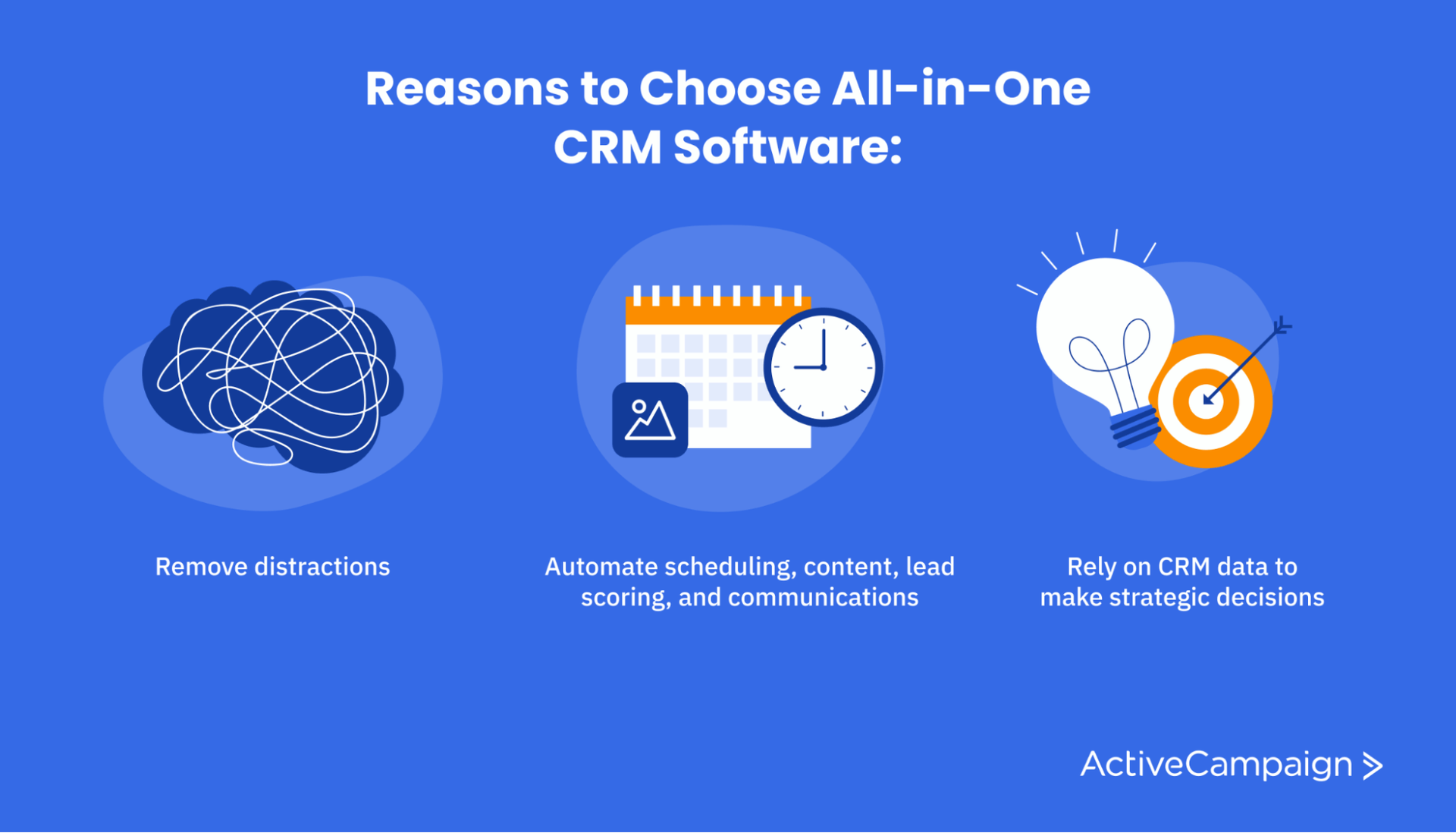 Reasons to Choose All-in-One CRM Software:

Remove distractions

Automate scheduling, content, lead scoring, and communications

Rely on CRM data to make strategic decisions

ActiveCampaign >